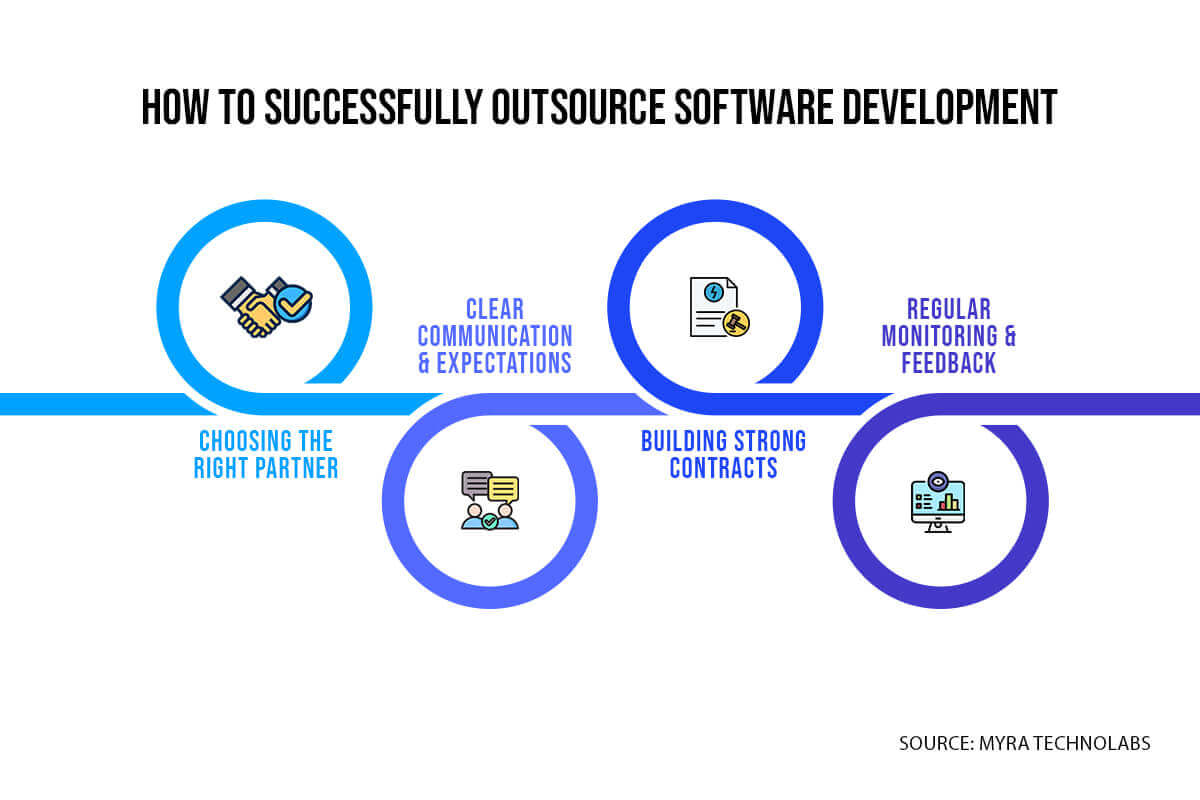 HOW TO SUCCESSFULLY OUTSOURCE SOFTWARE DEVELOPMENT

CHOOSING THE RIGHT PARTNER

CLEAR COMMUNICATION & EXPECTATIONS

BUILDING STRONG CONTRACTS

REGULAR MONITORING & FEEDBACK

SOURCE: MYRA TECHNOLABS